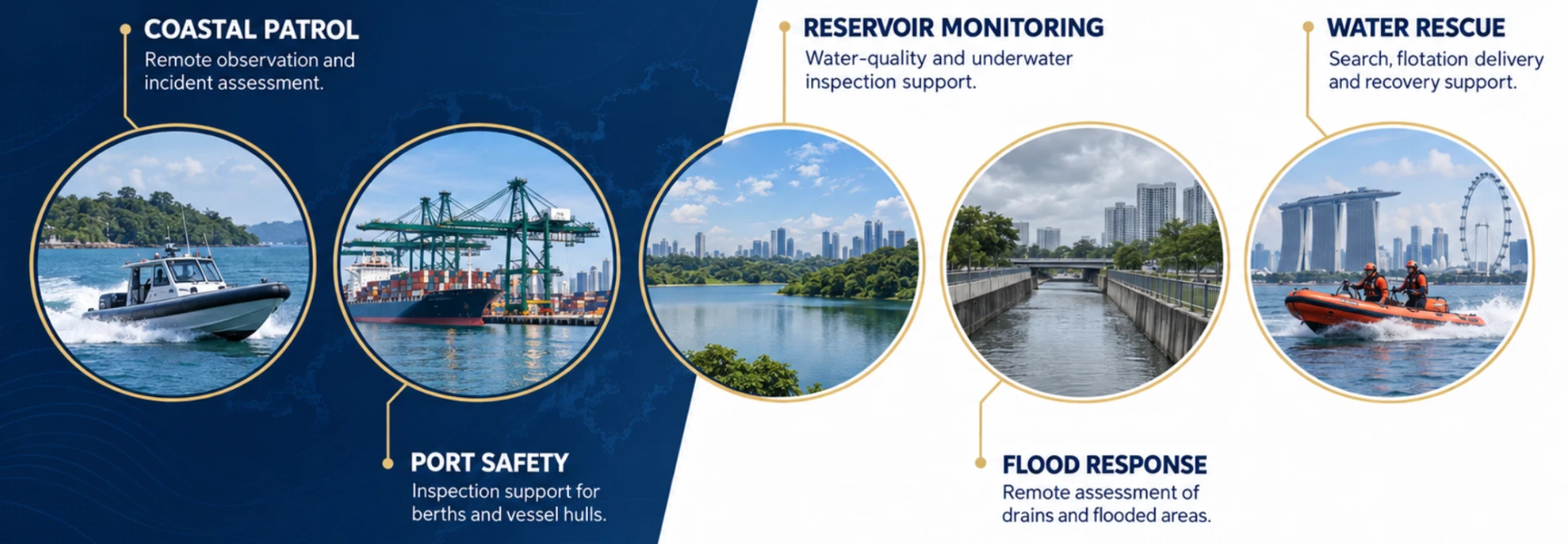 COASTAL PATROL
Remote observation and incident assessment.

RESERVOIR MONITORING
Water-quality and underwater inspection support.

WATER RESCUE
Search, flotation delivery and recovery support.

PORT SAFETY
Inspection support for berths and vessel hulls.

FLOOD RESPONSE
Remote assessment of drains and flooded areas.